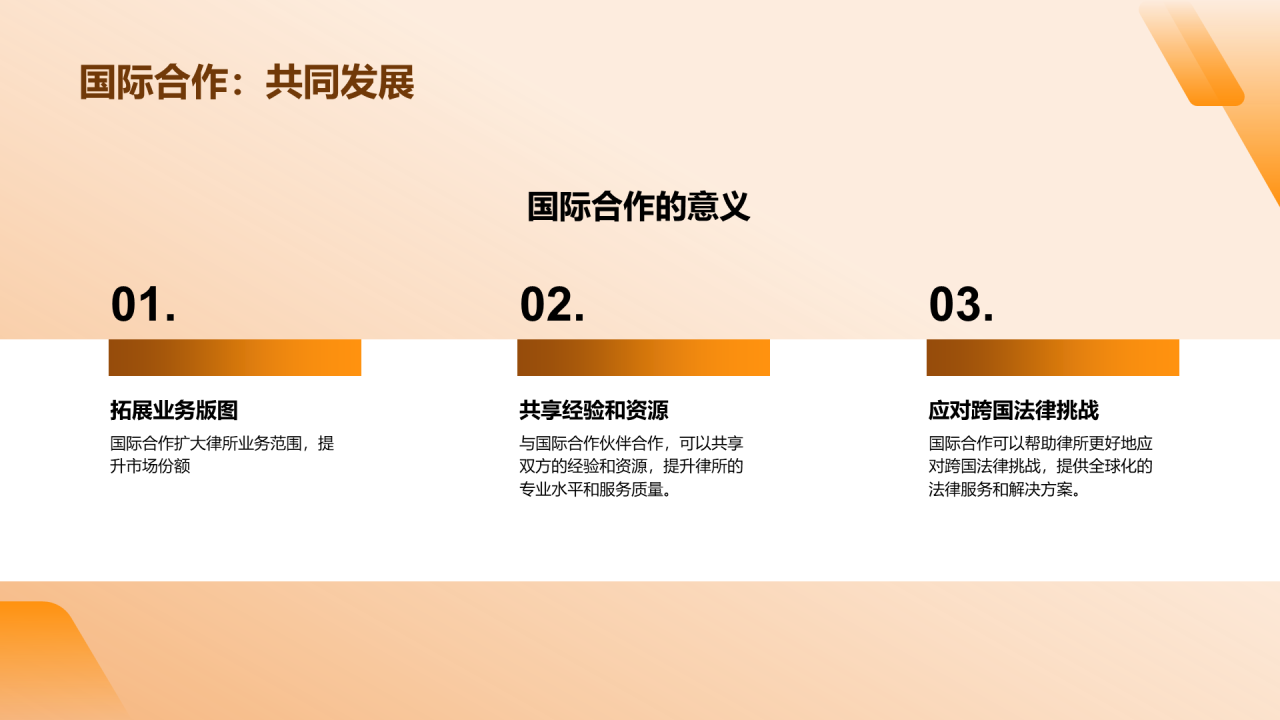 国际合作：共同发展

国际合作的意义

01.

拓展业务版图

国际合作扩大律所业务范围，提升市场份额

02.

共享经验和资源

与国际合作伙伴合作，可以共享双方的经验和资源，提升律所的专业水平和服务质量。

03.

应对跨国法律挑战

国际合作可以帮助律所更好地应对跨国法律挑战，提供全球化的法律服务和解决方案。